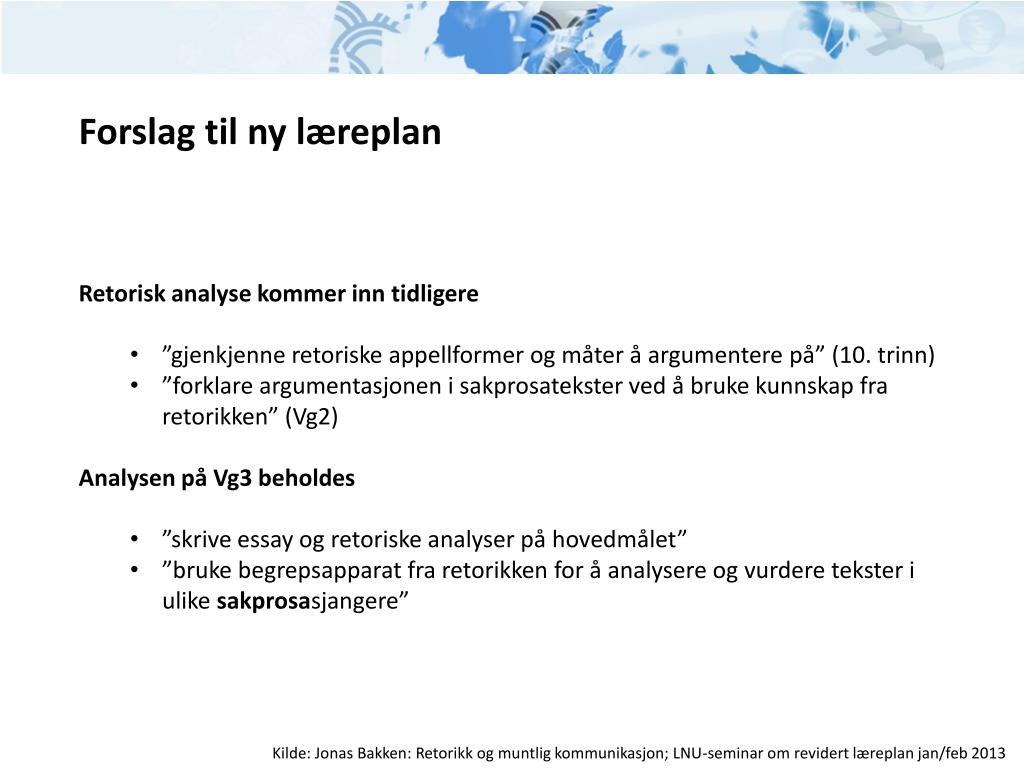 Forslag til ny læreplan

Retorisk analyse kommer inn tidligere

• ”gjenkjenne retoriske appellformer og måter å argumentere på” (10. trinn)
• ”forklare argumentasjonen i sakprosatekster ved å bruke kunnskap fra retorikken” (Vg2)

Analysen på Vg3 beholdes

• ”skrive essay og retoriske analyser på hovedmålet”
• ”bruke begrepsapparat fra retorikken for å analysere og vurdere tekster i ulike sakprosasjangere”

Kilde: Jonas Bakken: Retorikk og muntlig kommunikasjon; LNU-seminar om revidert læreplan jan/feb 2013